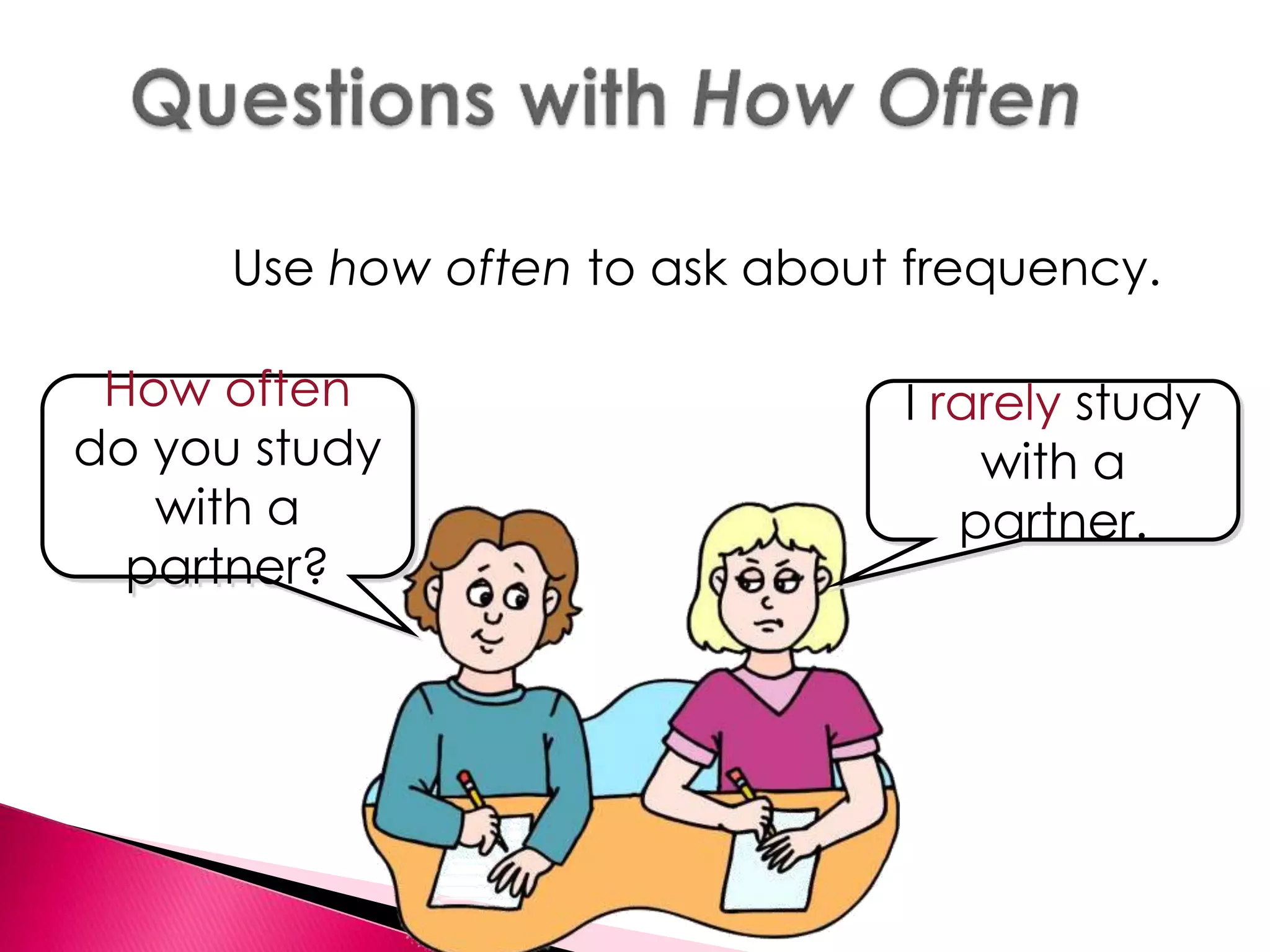 Questions with How Often

Use how often to ask about frequency.

How often do you study with a partner?

I rarely study with a partner.